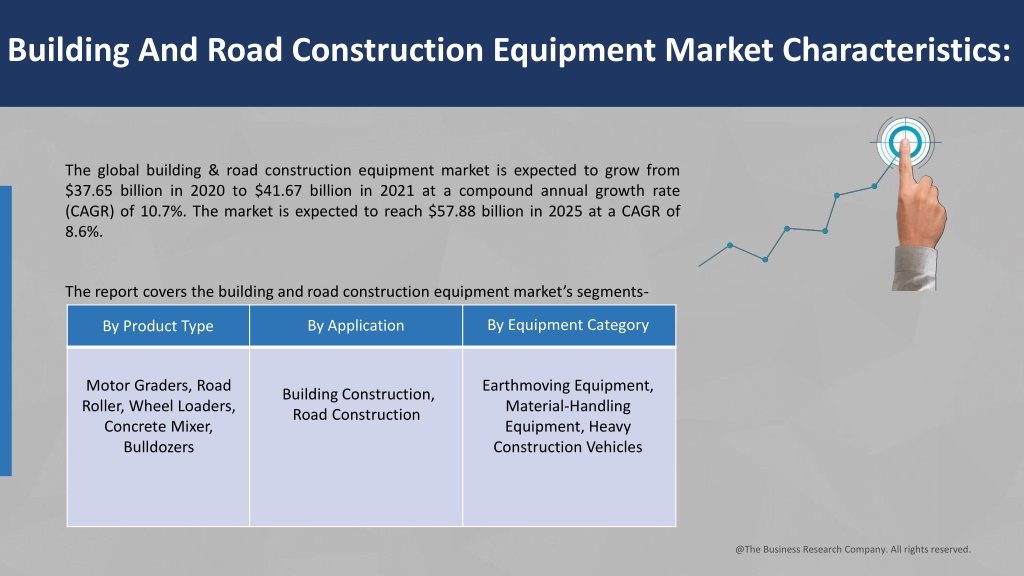 Building And Road Construction Equipment Market Characteristics:

The global building & road construction equipment market is expected to grow from \$37.65 billion in 2020 to \$41.67 billion in 2021 at a compound annual growth rate (CAGR) of 10.7%. The market is expected to reach \$57.88 billion in 2025 at a CAGR of 8.6%.

The report covers the building and road construction equipment market's segments-

| By Product Type | By Application | By Equipment Category |
|---|---|---|
| Motor Graders, Road Roller, Wheel Loaders, Concrete Mixer, Bulldozers | Building Construction, Road Construction | Earthmoving Equipment, Material-Handling Equipment, Heavy Construction Vehicles |

@The Business Research Company. All rights reserved.